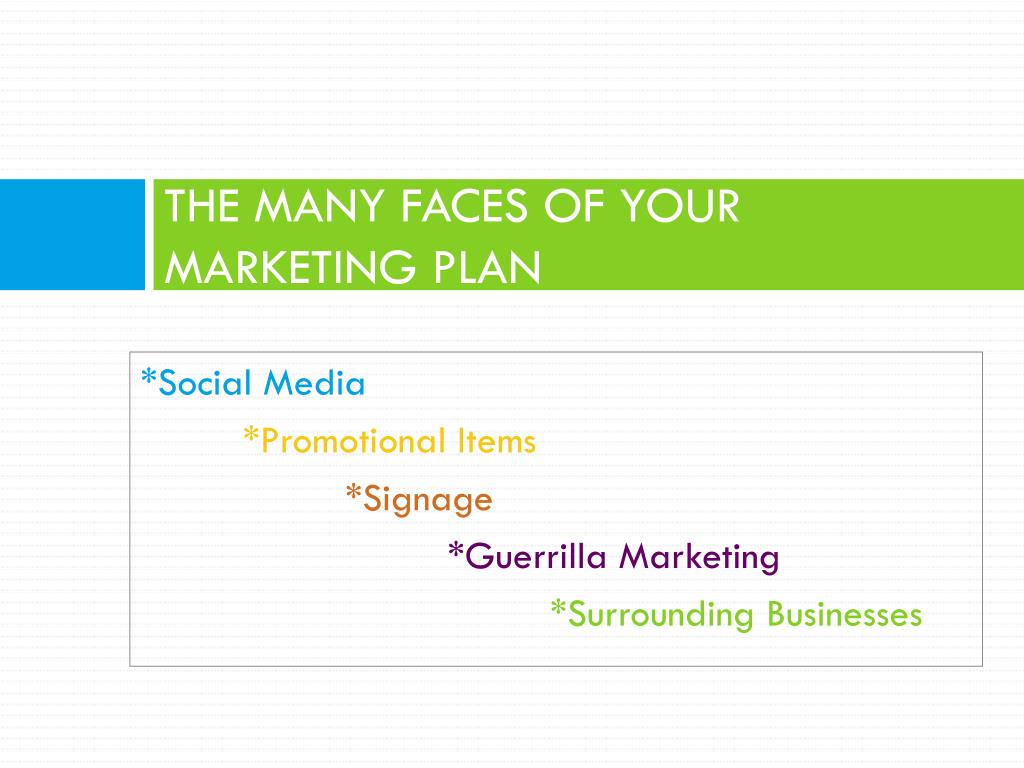 THE MANY FACES OF YOUR MARKETING PLAN

*Social Media

*Promotional Items

*Signage

*Guerrilla Marketing

*Surrounding Businesses